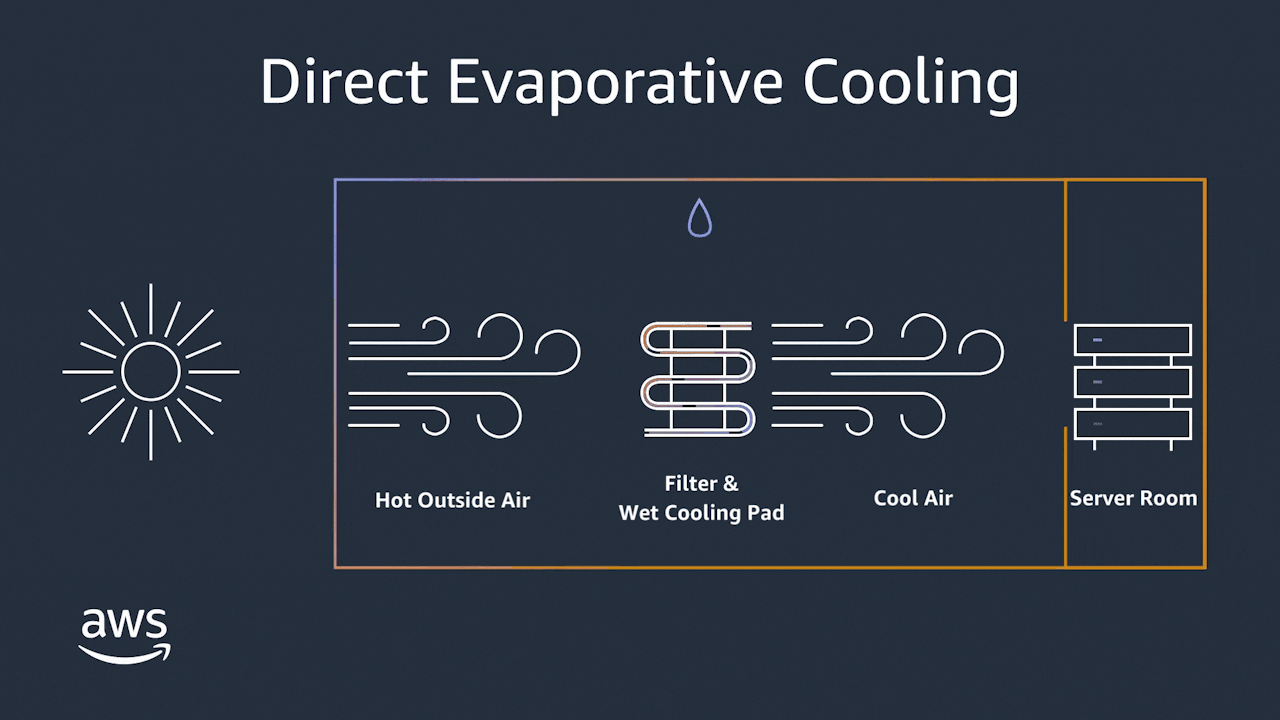 Direct Evaporative Cooling

Hot Outside Air

Filter & Wet Cooling Pad

Cool Air

Server Room

aws